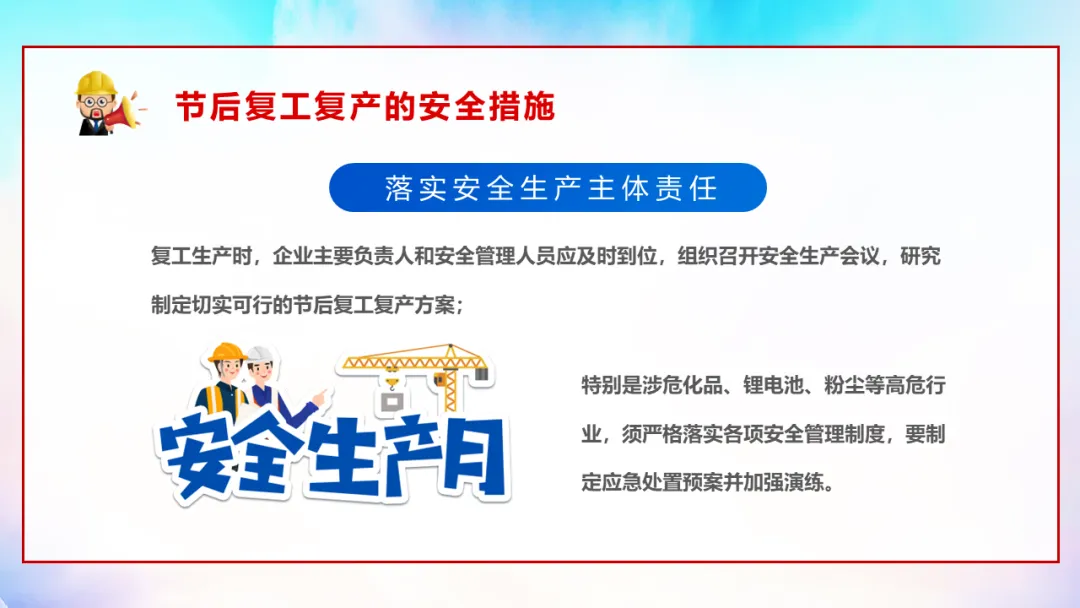 节后复工复产的安全措施

落实安全生产主体责任

复工生产时，企业主要负责人和安全管理人员应及时到位，组织召开安全生产会议，研究制定切实可行的节后复工复产方案；

安全生产月

特别是涉危化品、锂电池、粉尘等高危行业，须严格落实各项安全管理制度，要制定应急处置预案并加强演练。